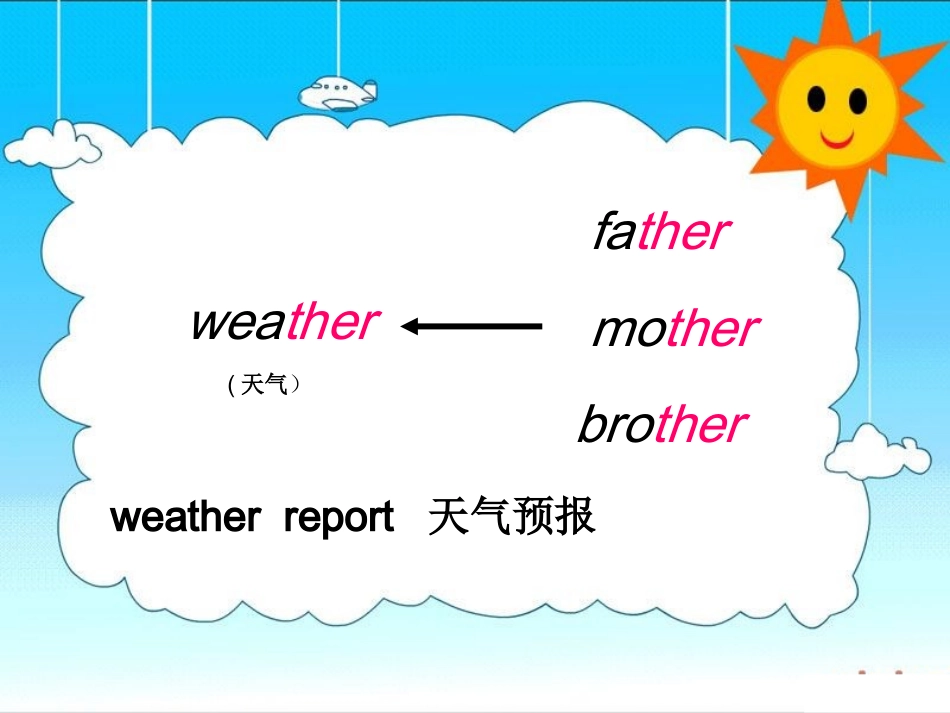 weather
( 天气 )

father

mother

brother

weather report 天气预报